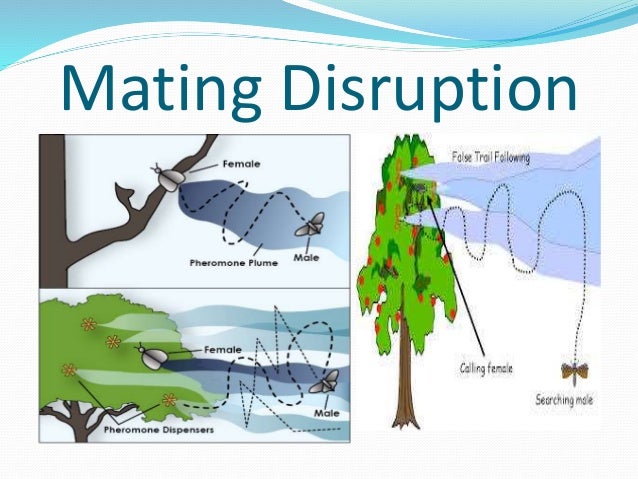 Mating Disruption

Female

Pheromone Plume

Male

Female

Male

Pheromone Dispensers

False Trail Following

Calling female

Searching male